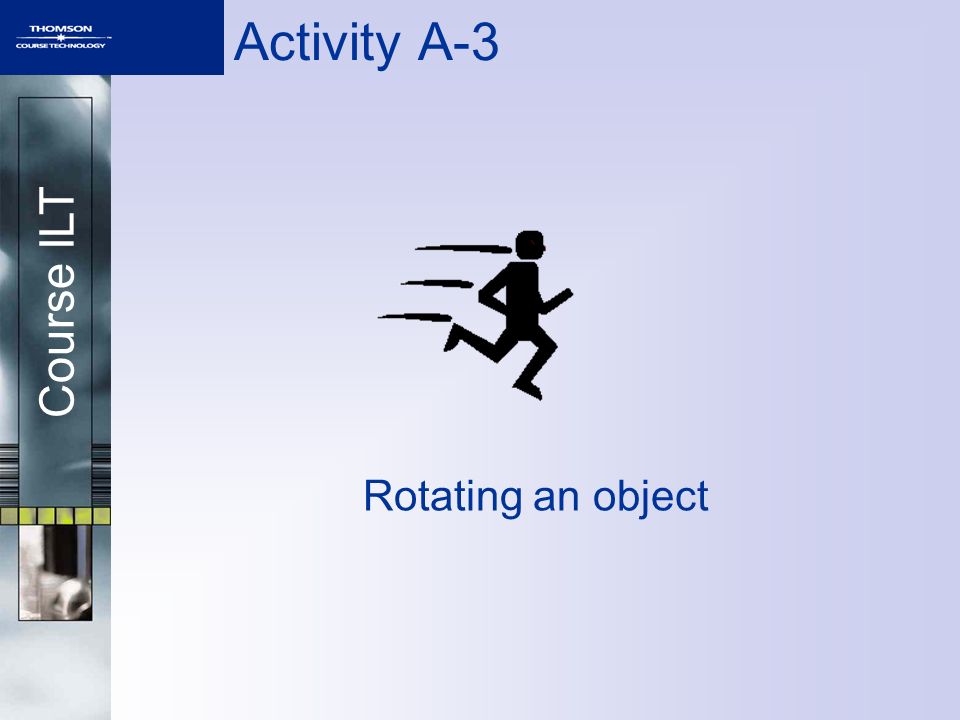 THOMSON
COURSE TECHNOLOGY

Activity A-3

Course ILT

Rotating an object